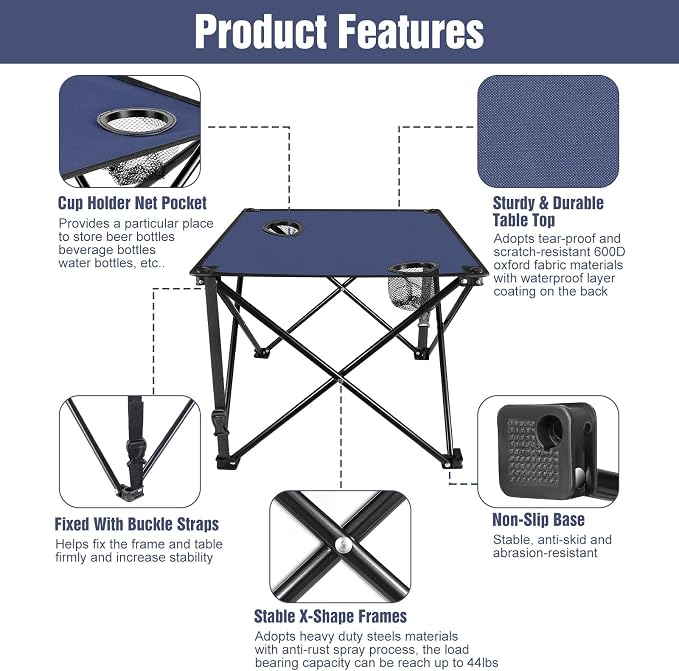 Product Features

Cup Holder Net Pocket

Provides a particular place to store beer bottles beverage bottles water bottles, etc..

Sturdy & Durable Table Top

Adopts tear-proof and scratch-resistant 600D oxford fabric materials with waterproof layer coating on the back

Fixed With Buckle Straps

Helps fix the frame and table firmly and increase stability

Non-Slip Base

Stable, anti-skid and abrasion-resistant

Stable X-Shape Frames

Adopts heavy duty steels materials with anti-rust spray process, the load bearing capacity can be reach up to 44lbs